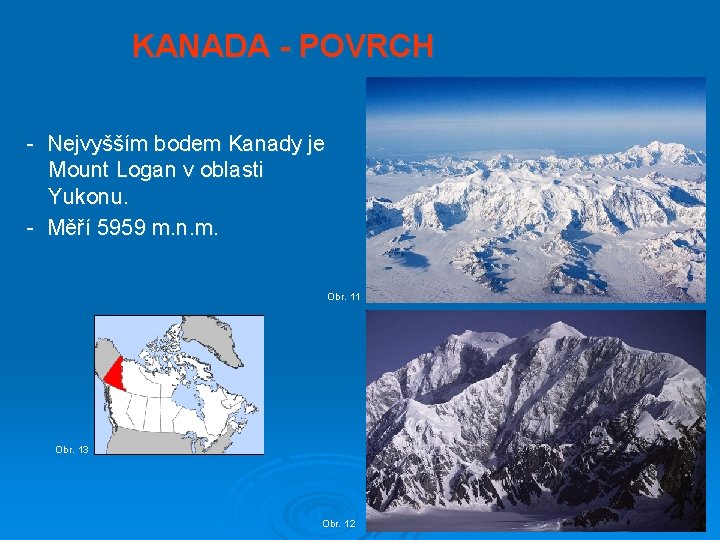 KANADA - POVRCH

- Nejvyšším bodem Kanady je Mount Logan v oblasti Yukonu.
- Měří 5959 m.n.m.

Obr. 11

Obr. 13

Obr. 12